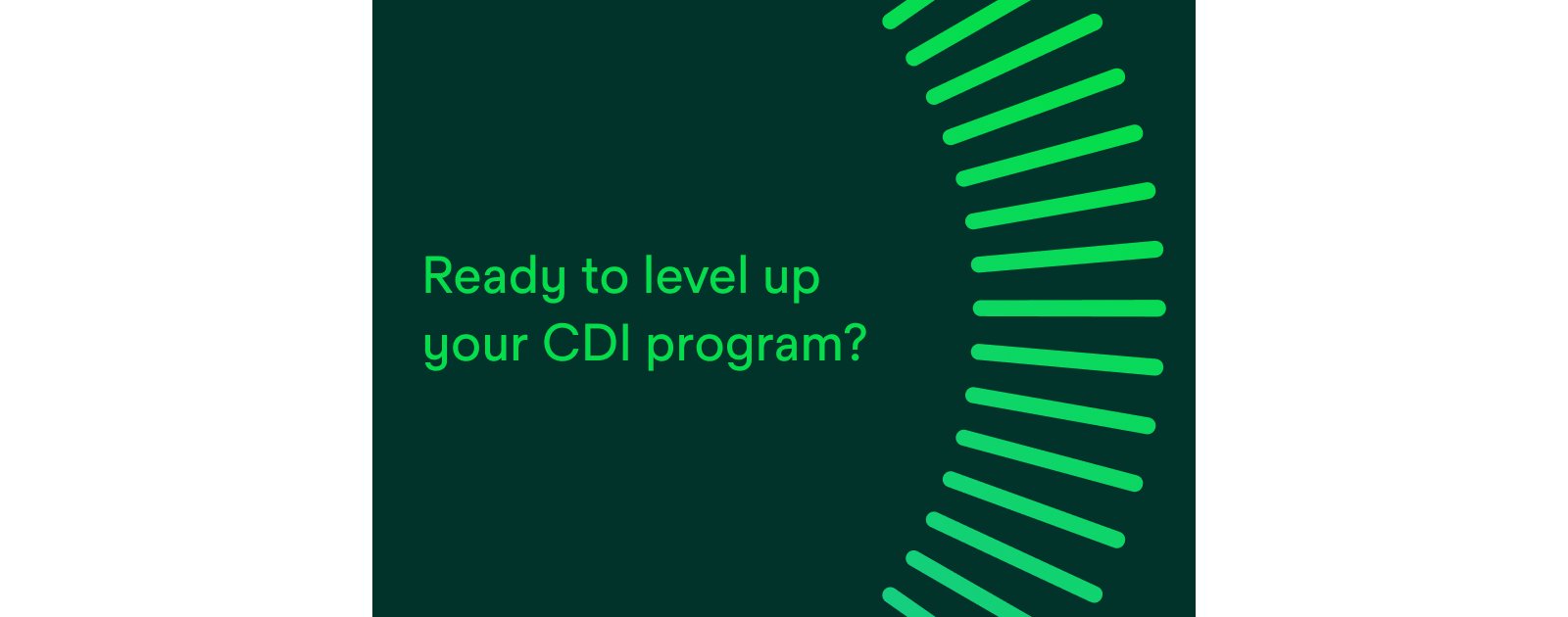 Ready to level up your CDI program?